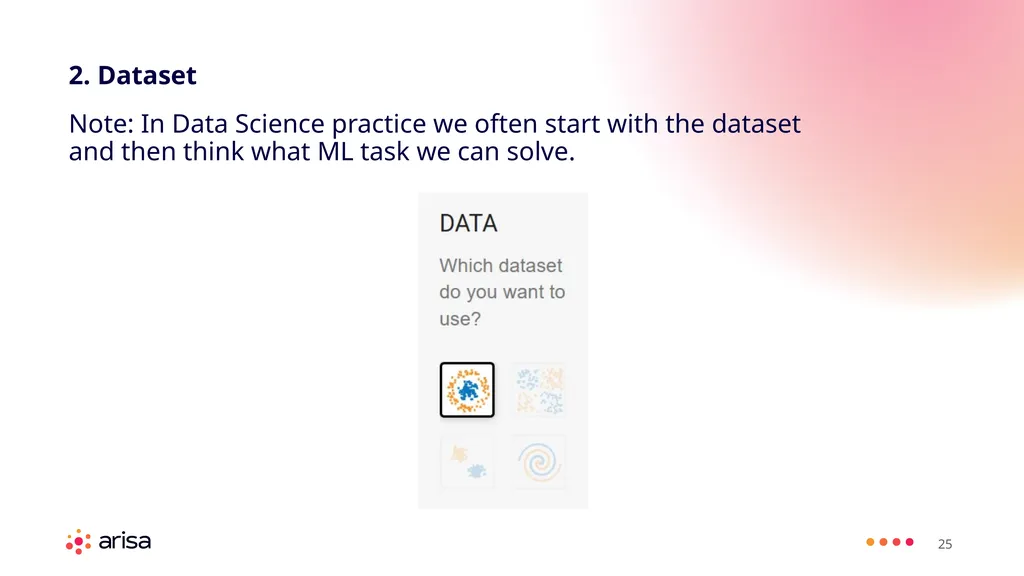 2. Dataset

Note: In Data Science practice we often start with the dataset and then think what ML task we can solve.

DATA

Which dataset do you want to use?

arisa

25